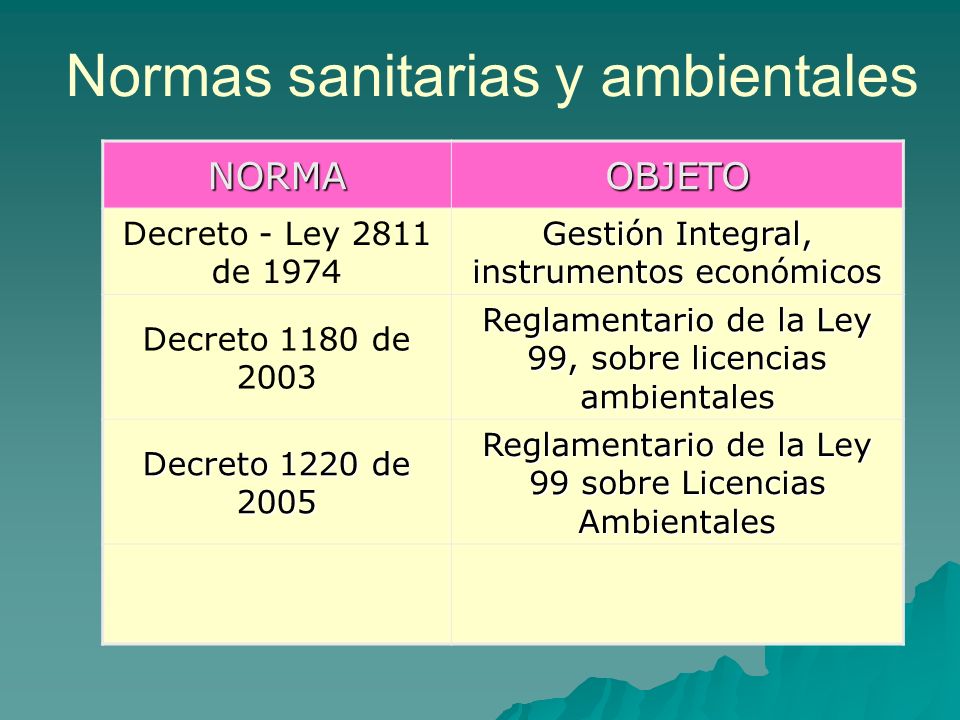 Normas sanitarias y ambientales

| NORMA | OBJETO |
|---|---|
| Decreto - Ley 2811 de 1974 | Gestión Integral, instrumentos económicos |
| Decreto 1180 de 2003 | Reglamentario de la Ley 99, sobre licencias ambientales |
| Decreto 1220 de 2005 | Reglamentario de la Ley 99 sobre Licencias Ambientales |
| | |